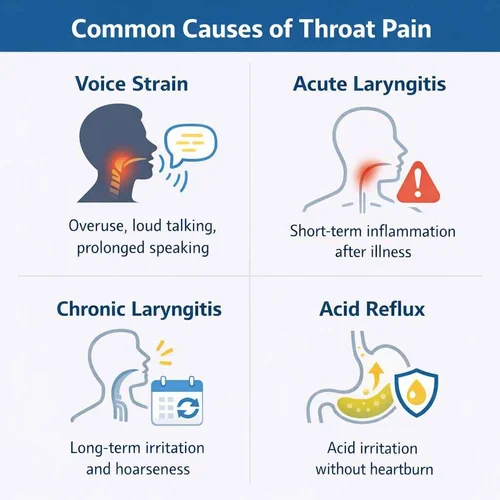 Common Causes of Throat Pain

Voice Strain

Overuse, loud talking, prolonged speaking

Acute Laryngitis

Short-term inflammation after illness

Chronic Laryngitis

Long-term irritation and hoarseness

Acid Reflux

Acid irritation without heartburn